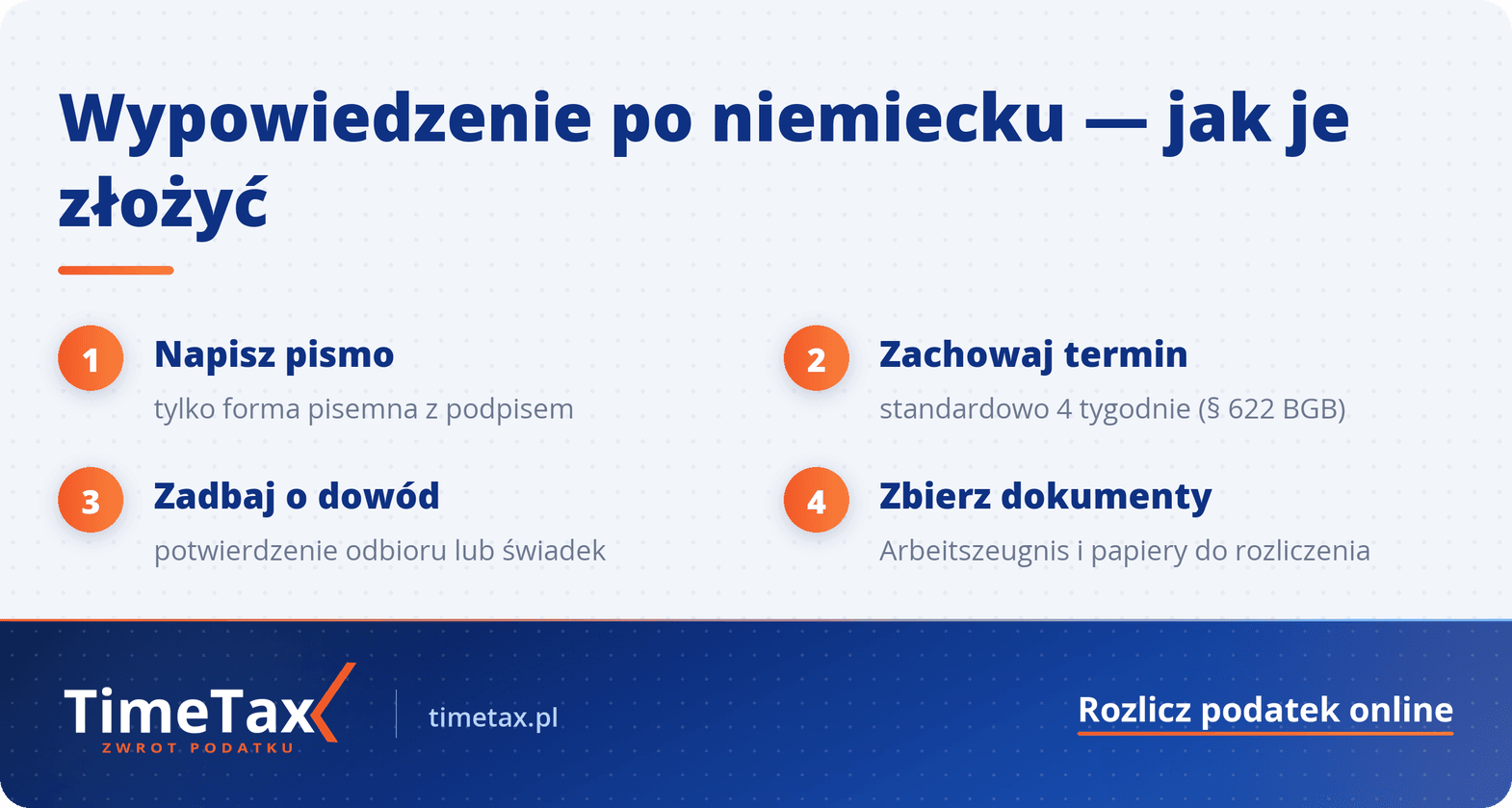 Wypowiedzenie po niemiecku — jak je złożyć

1
Napisz pismo
tylko forma pisemna z podpisem

2
Zachowaj termin
standardowo 4 tygodnie (§ 622 BGB)

3
Zadbaj o dowód
potwierdzenie odbioru lub świadek

4
Zbierz dokumenty
Arbeitszeugnis i papiery do rozliczenia

TimeTax
ZWROT PODATKU
timetax.pl
Rozlicz podatek online